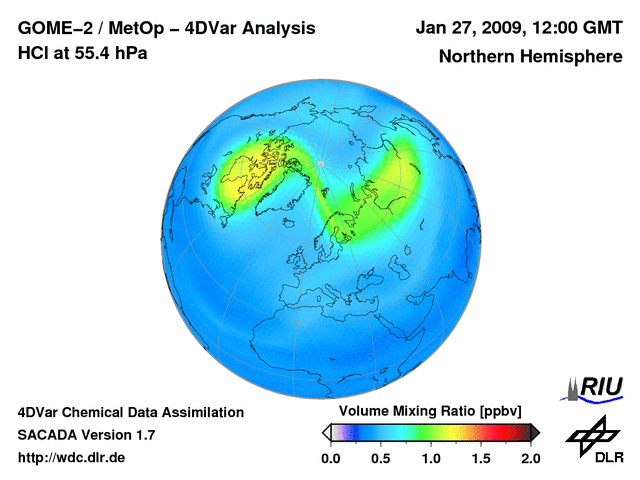 GOME–2 / MetOp – 4DVar Analysis
HCl at 55.4 hPa

Jan 27, 2009, 12:00 GMT
Northern Hemisphere

4DVar Chemical Data Assimilation
SACADA Version 1.7
http://wdc.dlr.de

Volume Mixing Ratio [ppbv]
0.0 0.5 1.0 1.5 2.0

RIU

DLR